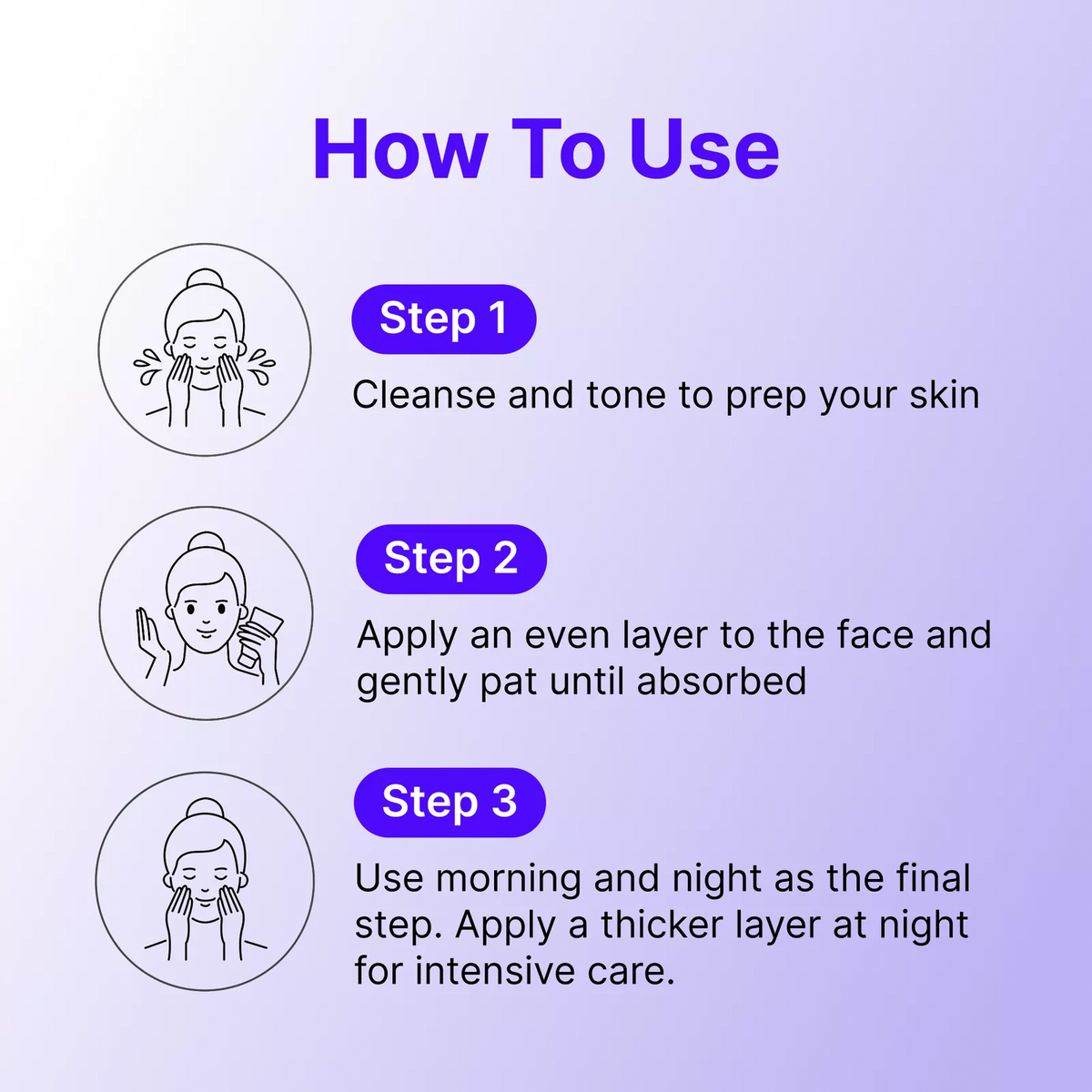 How To Use

Step 1

Cleanse and tone to prep your skin

Step 2

Apply an even layer to the face and gently pat until absorbed

Step 3

Use morning and night as the final step. Apply a thicker layer at night for intensive care.